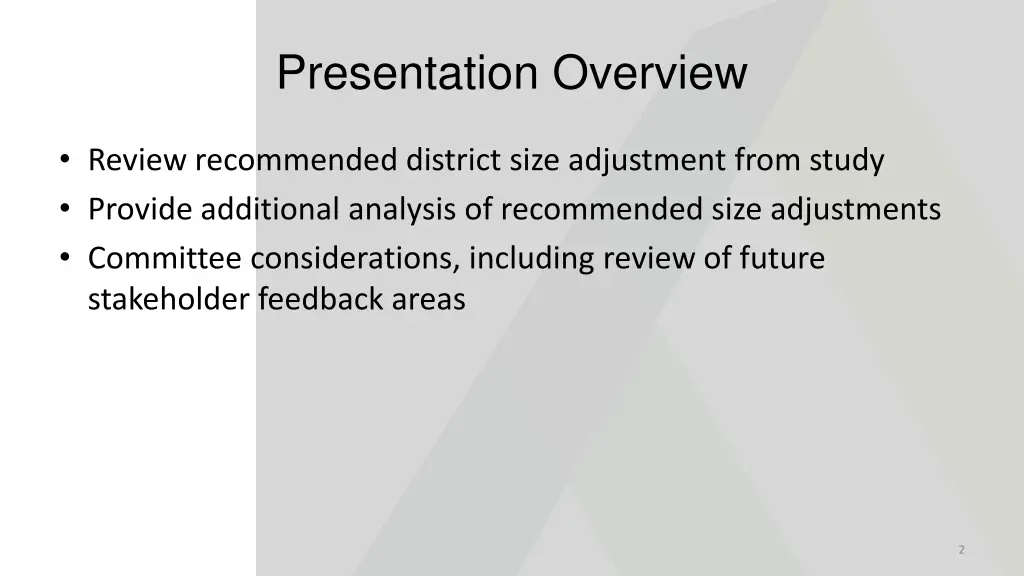 Presentation Overview

• Review recommended district size adjustment from study
• Provide additional analysis of recommended size adjustments
• Committee considerations, including review of future stakeholder feedback areas

2